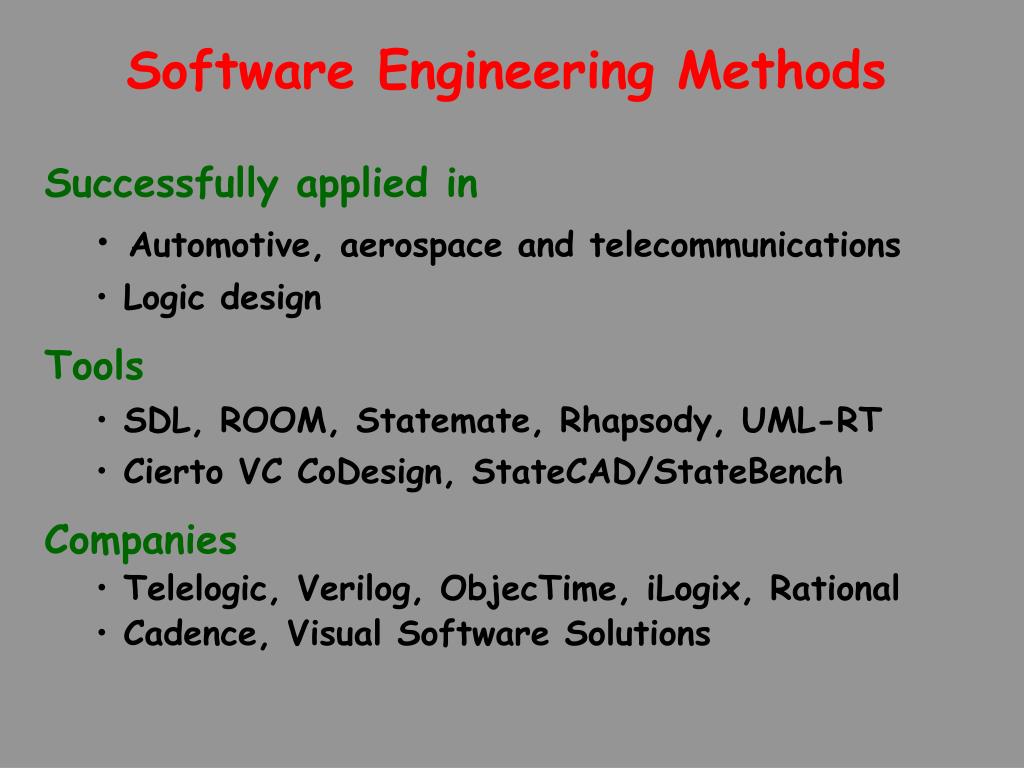 Software Engineering Methods

Successfully applied in

• Automotive, aerospace and telecommunications

• Logic design

Tools

• SDL, ROOM, Statemate, Rhapsody, UML-RT

• Cierto VC CoDesign, StateCAD/StateBench

Companies

• Telelogic, Verilog, ObjecTime, iLogix, Rational

• Cadence, Visual Software Solutions